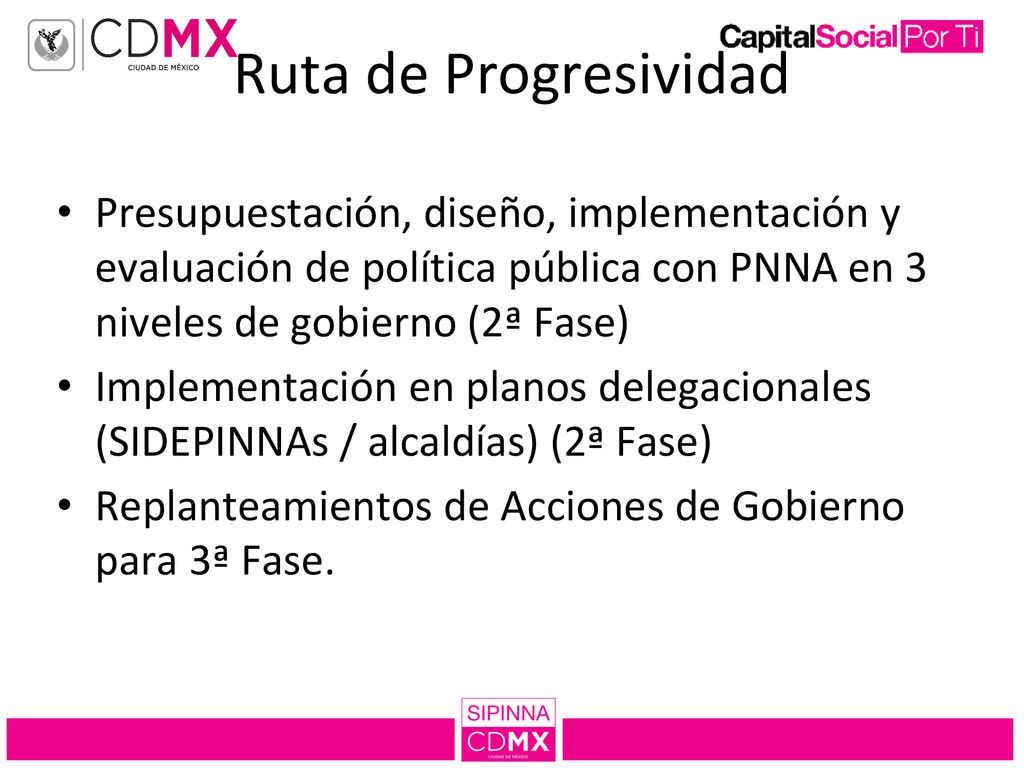 CDMX
CIUDAD DE MÉXICO

CapitalSocial Por Ti

Ruta de Progresividad

• Presupuestación, diseño, implementación y evaluación de política pública con PNNA en 3 niveles de gobierno (2ª Fase)
• Implementación en planos delegacionales (SIDEPINNAs / alcaldías) (2ª Fase)
• Replanteamientos de Acciones de Gobierno para 3ª Fase.

SIPINNA
CDMX
CIUDAD DE MÉXICO